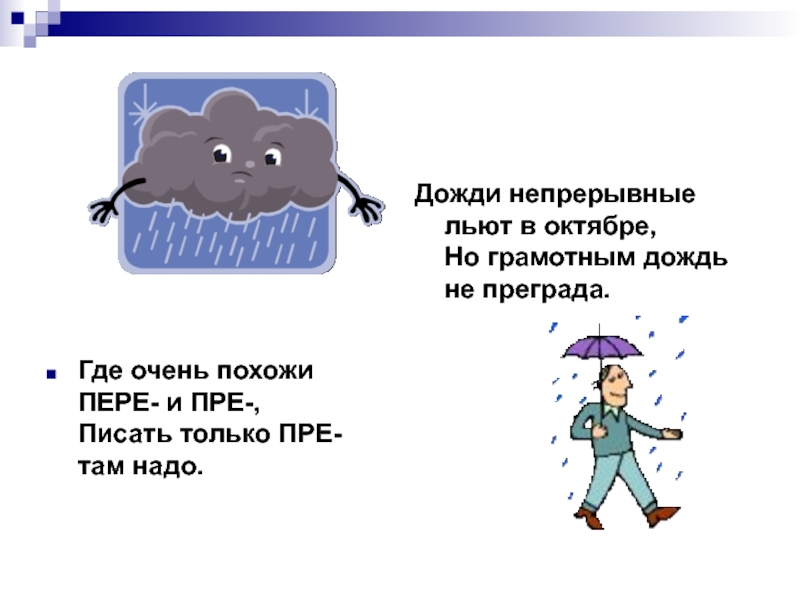 Дожди непрерывные
льют в октябре,
Но грамотным дождь
не преграда.

Где очень похожи
ПЕРЕ- и ПРЕ-,
Писать только ПРЕ-
там надо.